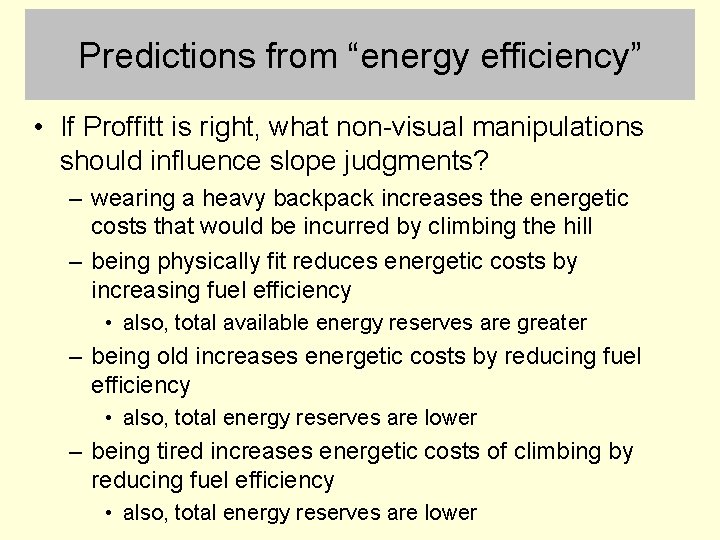 Predictions from “energy efficiency”

• If Proffitt is right, what non-visual manipulations should influence slope judgments?
– wearing a heavy backpack increases the energetic costs that would be incurred by climbing the hill
– being physically fit reduces energetic costs by increasing fuel efficiency
• also, total available energy reserves are greater
– being old increases energetic costs by reducing fuel efficiency
• also, total energy reserves are lower
– being tired increases energetic costs of climbing by reducing fuel efficiency
• also, total energy reserves are lower